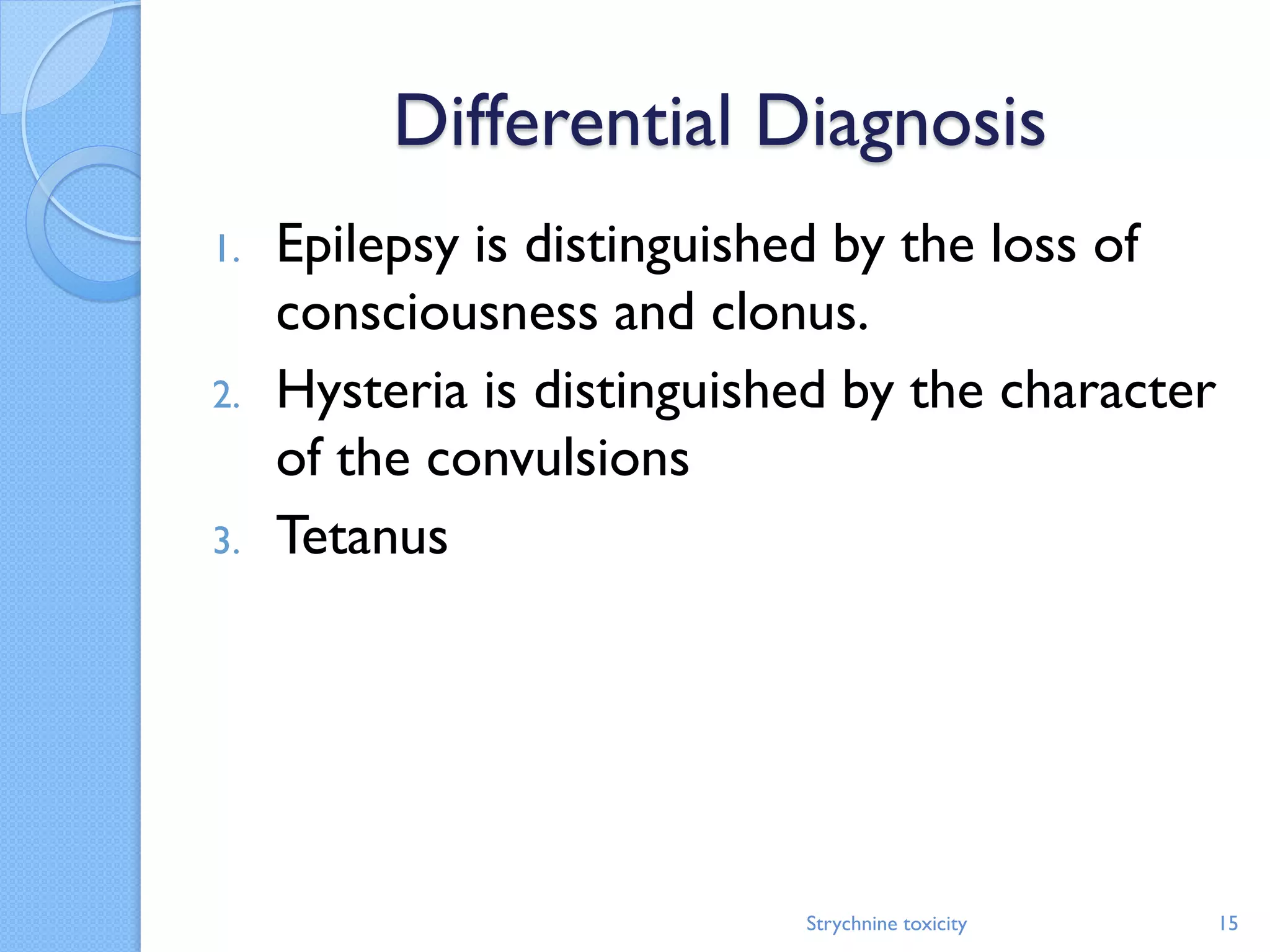 Differential Diagnosis

1. Epilepsy is distinguished by the loss of consciousness and clonus.
2. Hysteria is distinguished by the character of the convulsions
3. Tetanus

Strychnine toxicity

15